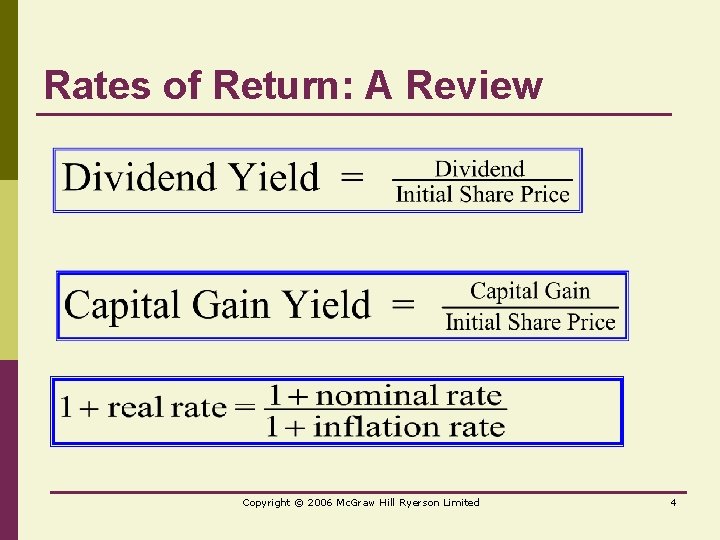 Rates of Return: A Review

$\text{Dividend Yield} = \frac{\text{Dividend}}{\text{Initial Share Price}}$

$\text{Capital Gain Yield} = \frac{\text{Capital Gain}}{\text{Initial Share Price}}$

$1 + \text{real rate} = \frac{1 + \text{nominal rate}}{1 + \text{inflation rate}}$

Copyright © 2006 McGraw Hill Ryerson Limited

4